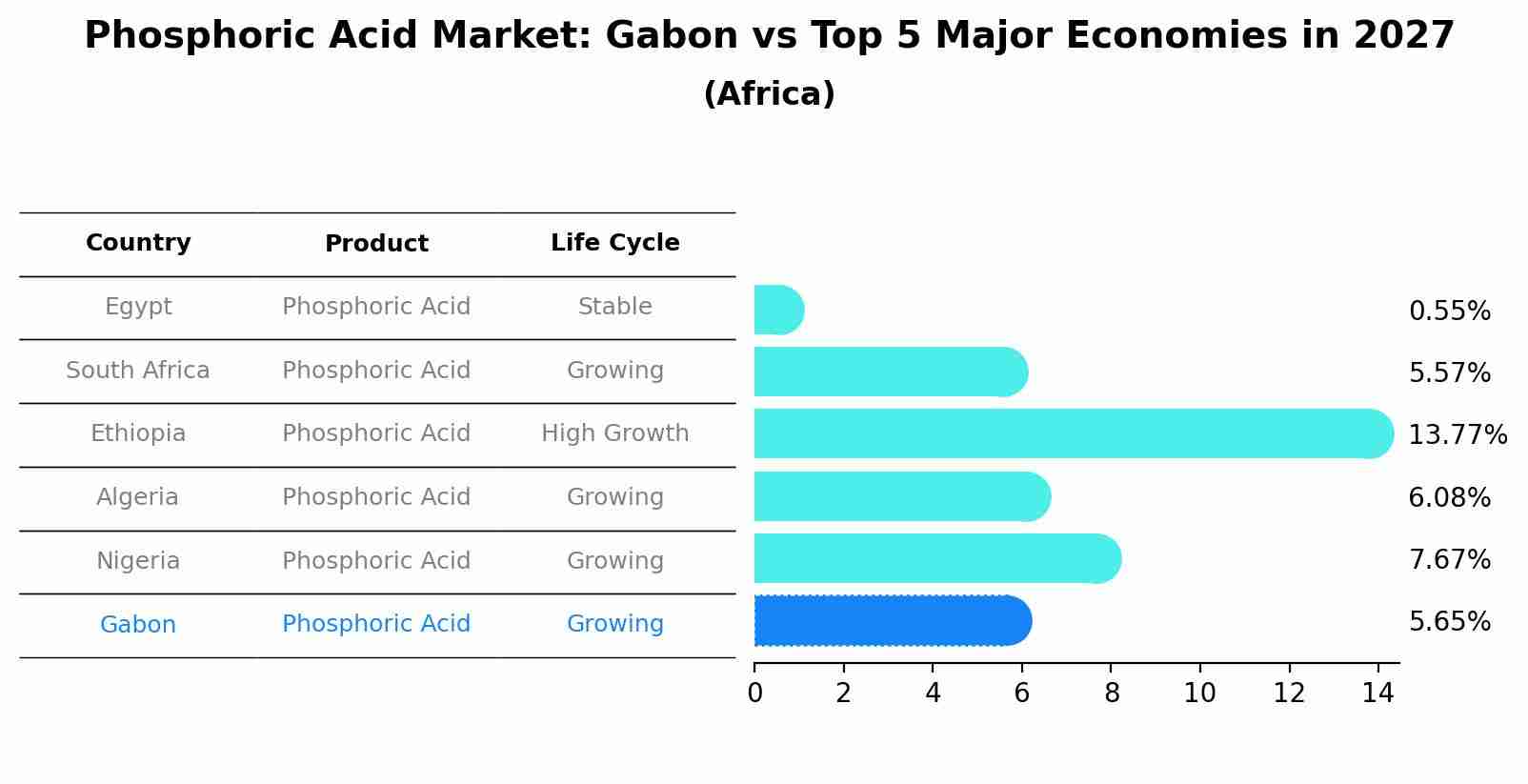 Phosphoric Acid Market: Gabon vs Top 5 Major Economies in 2027
(Africa)

| Country | Product | Life Cycle |
|---|---|---|
| Egypt | Phosphoric Acid | Stable |
| South Africa | Phosphoric Acid | Growing |
| Ethiopia | Phosphoric Acid | High Growth |
| Algeria | Phosphoric Acid | Growing |
| Nigeria | Phosphoric Acid | Growing |
| Gabon | Phosphoric Acid | Growing |

0.55%
5.57%
13.77%
6.08%
7.67%
5.65%

0 2 4 6 8 10 12 14